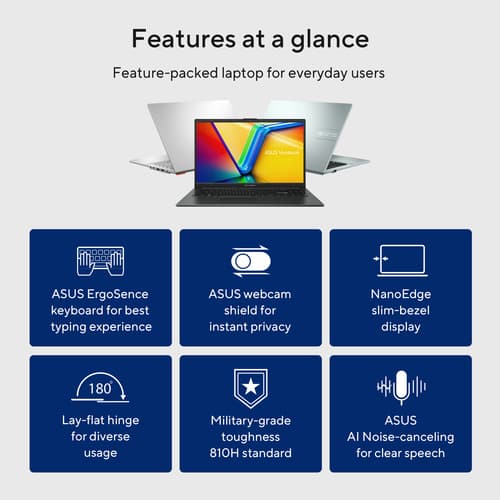 Features at a glance

Feature-packed laptop for everyday users

ASUS Vivobook

ASUS ErgoSence keyboard for best typing experience

ASUS webcam shield for instant privacy

NanoEdge slim-bezel display

180°

Lay-flat hinge for diverse usage

Military-grade toughness 810H standard

ASUS AI Noise-canceling for clear speech